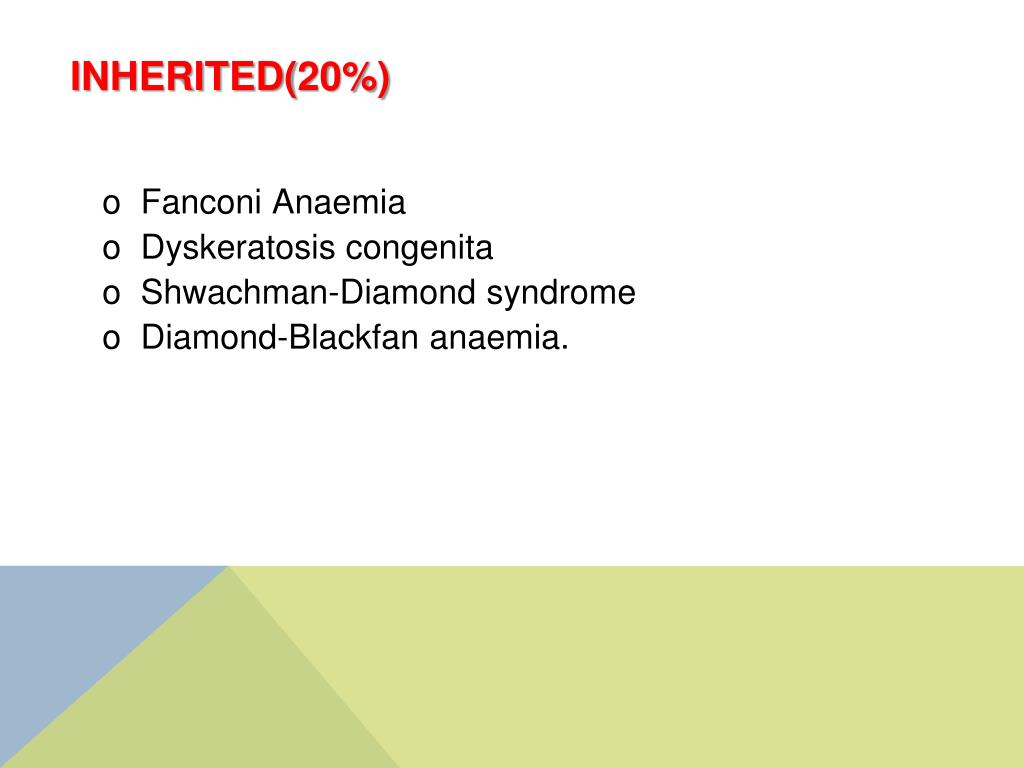 INHERITED(20%)

o Fanconi Anaemia
o Dyskeratosis congenita
o Shwachman-Diamond syndrome
o Diamond-Blackfan anaemia.